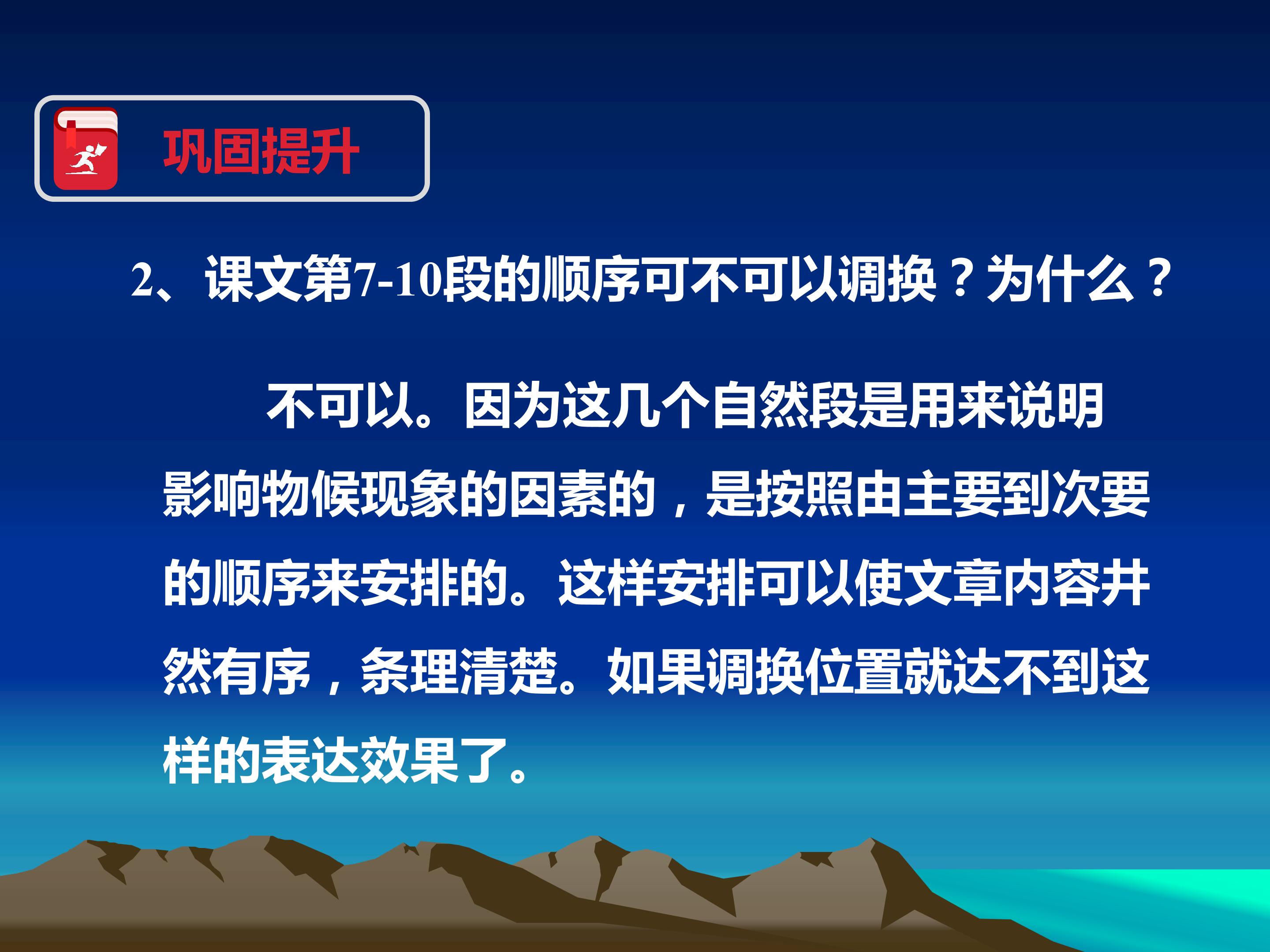 巩固提升

2、课文第7-10段的顺序可不可以调换？为什么？

不可以。因为这几个自然段是用来说明影响物候现象的因素的，是按照由主要到次要的顺序来安排的。这样安排可以使文章内容井然有序，条理清楚。如果调换位置就达不到这样的表达效果了。